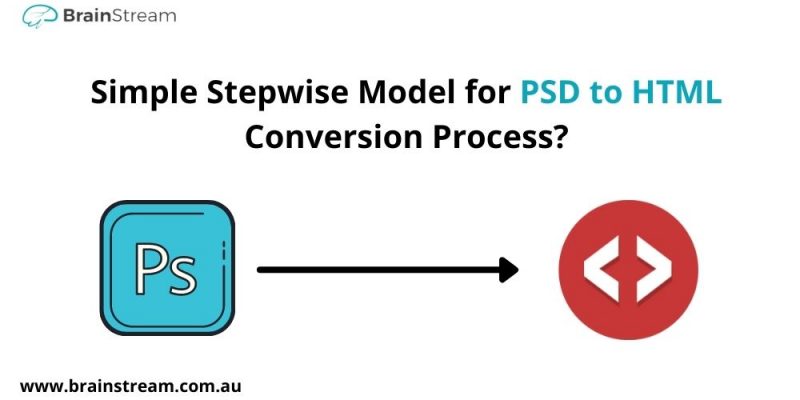 BrainStream

Simple Stepwise Model for PSD to HTML Conversion Process?

Ps

www.brainstream.com.au